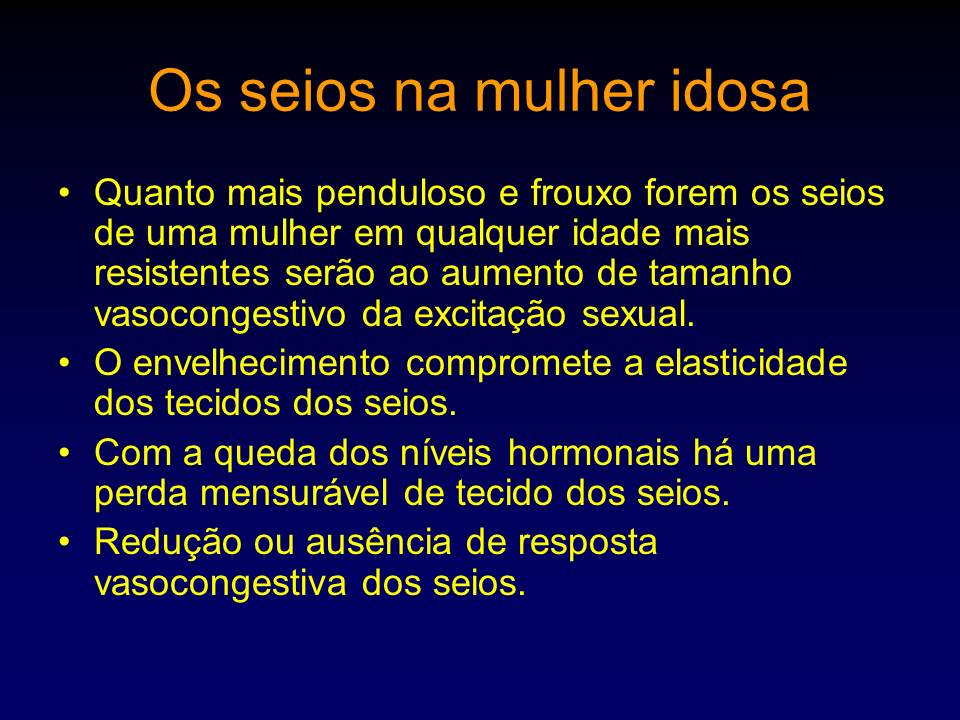 Os seios na mulher idosa

• Quanto mais penduloso e frouxo forem os seios de uma mulher em qualquer idade mais resistentes serão ao aumento de tamanho vasocongestivo da excitação sexual.

• O envelhecimento compromete a elasticidade dos tecidos dos seios.

• Com a queda dos níveis hormonais há uma perda mensurável de tecido dos seios.

• Redução ou ausência de resposta vasocongestiva dos seios.